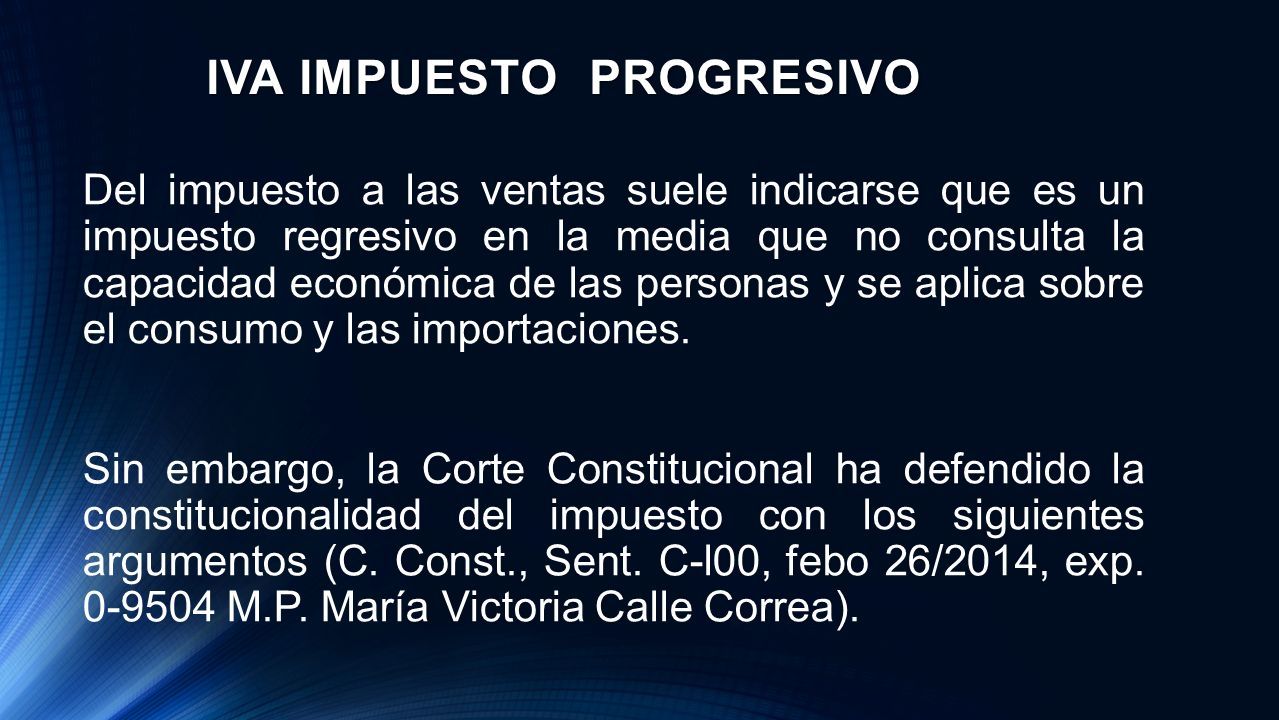 IVA IMPUESTO PROGRESIVO

Del impuesto a las ventas suele indicarse que es un impuesto regresivo en la media que no consulta la capacidad económica de las personas y se aplica sobre el consumo y las importaciones.

Sin embargo, la Corte Constitucional ha defendido la constitucionalidad del impuesto con los siguientes argumentos (C. Const., Sent. C-l00, febo 26/2014, exp. 0-9504 M.P. María Victoria Calle Correa).